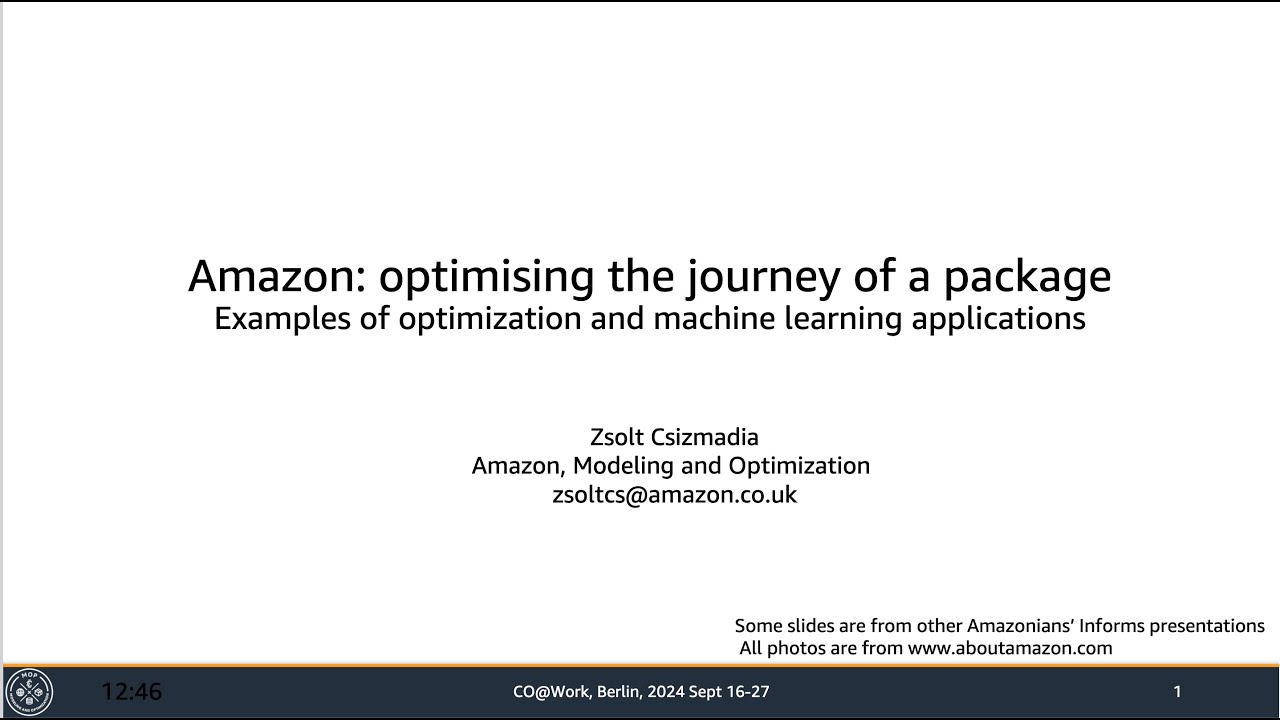 Amazon: optimising the journey of a package
Examples of optimization and machine learning applications

Zsolt Csizmadia
Amazon, Modeling and Optimization
zsoltcs@amazon.co.uk

Some slides are from other Amazonians' Informs presentations
All photos are from www.aboutamazon.com

MOP

12:46

CO@Work, Berlin, 2024 Sept 16-27

1